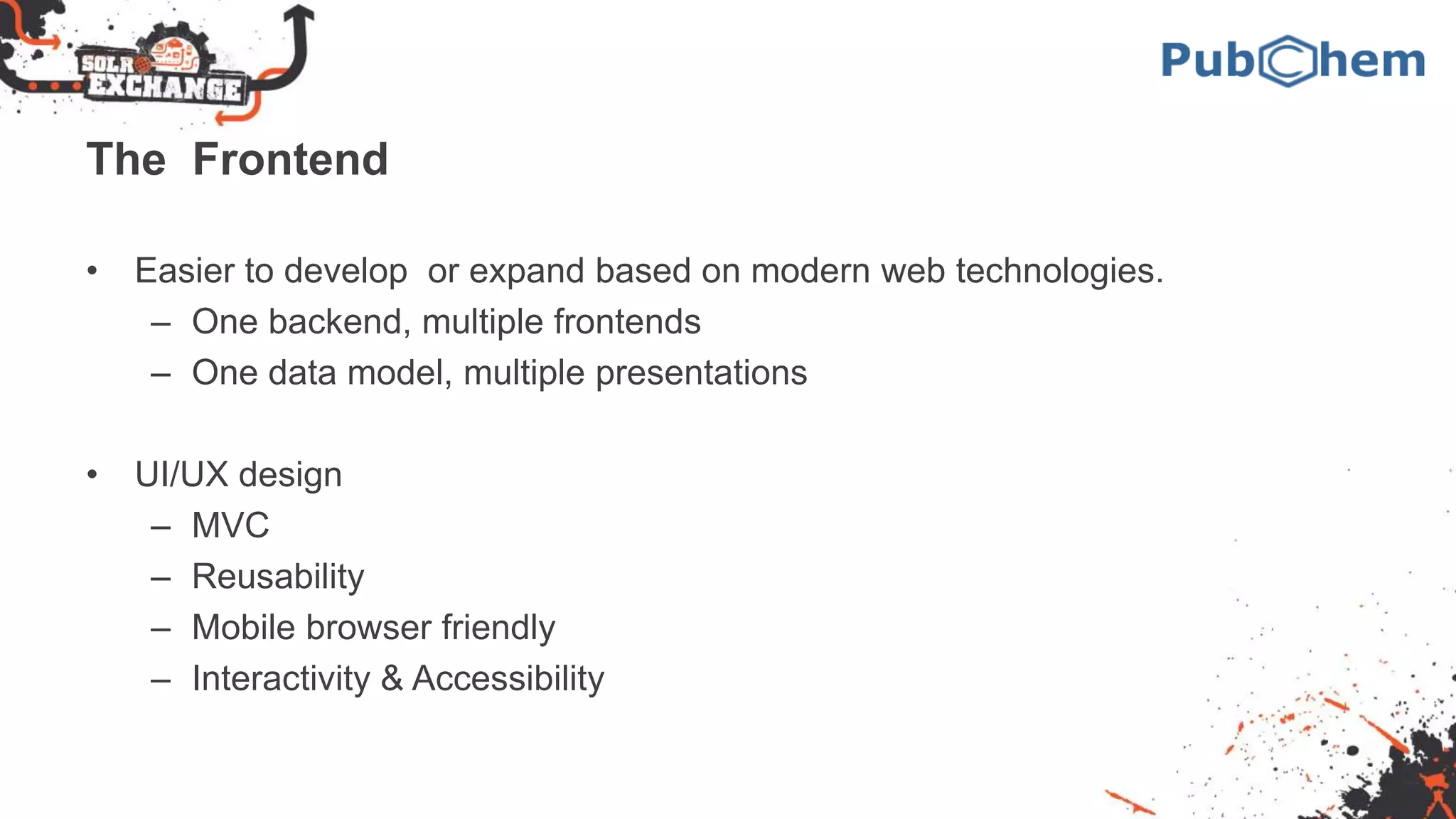 SOLR EXCHANGE

PubChem

The Frontend

• Easier to develop or expand based on modern web technologies.
– One backend, multiple frontends
– One data model, multiple presentations

• UI/UX design
– MVC
– Reusability
– Mobile browser friendly
– Interactivity & Accessibility